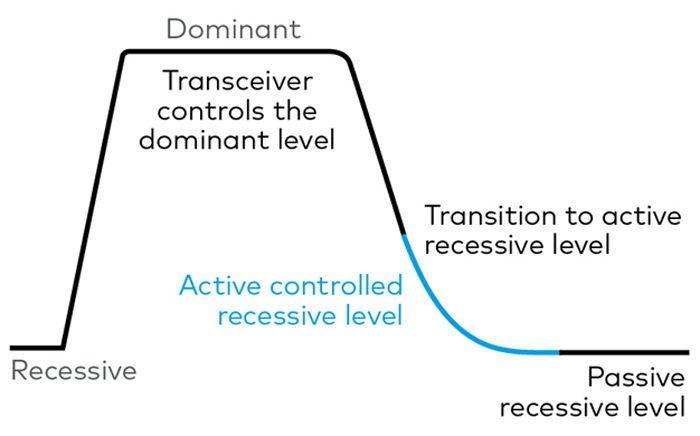 Dominant

Transceiver controls the dominant level

Transition to active recessive level

Active controlled recessive level

Recessive

Passive recessive level